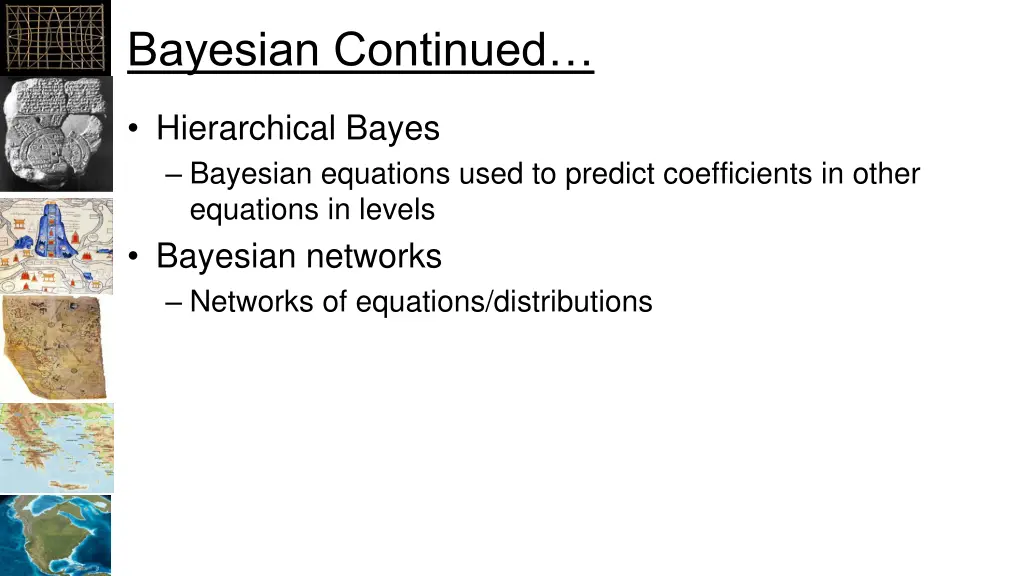 Bayesian Continued…

• Hierarchical Bayes
– Bayesian equations used to predict coefficients in other equations in levels
• Bayesian networks
– Networks of equations/distributions